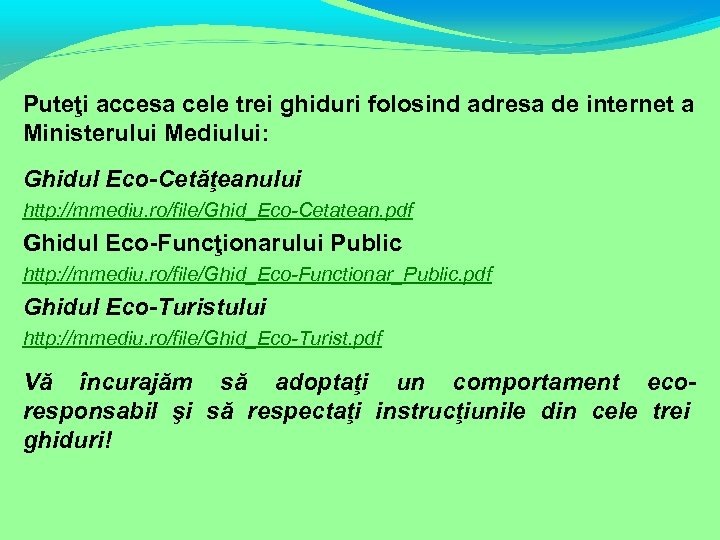 Puteţi accesa cele trei ghiduri folosind adresa de internet a Ministerului Mediului:

Ghidul Eco-Cetăţeanului
http://mmediu.ro/file/Ghid_Eco-Cetatean.pdf
Ghidul Eco-Funcţionarului Public
http://mmediu.ro/file/Ghid_Eco-Functionar_Public.pdf
Ghidul Eco-Turistului
http://mmediu.ro/file/Ghid_Eco-Turist.pdf

Vă încurajăm să adoptaţi un comportament eco-responsabil şi să respectaţi instrucţiunile din cele trei ghiduri!